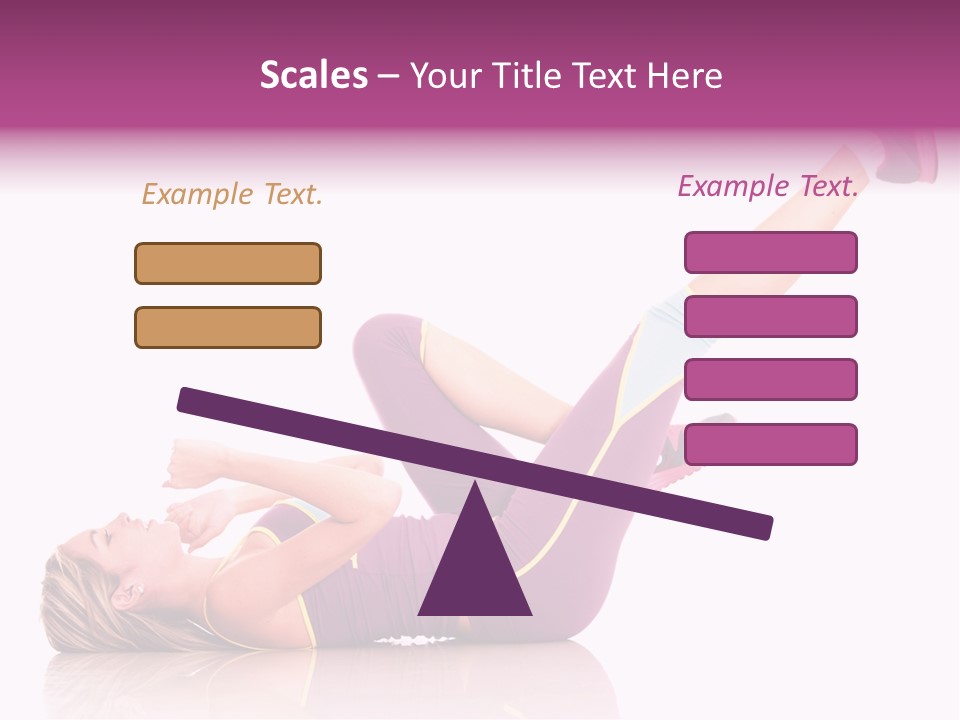 Scales – Your Title Text Here

Example Text.

Example Text.